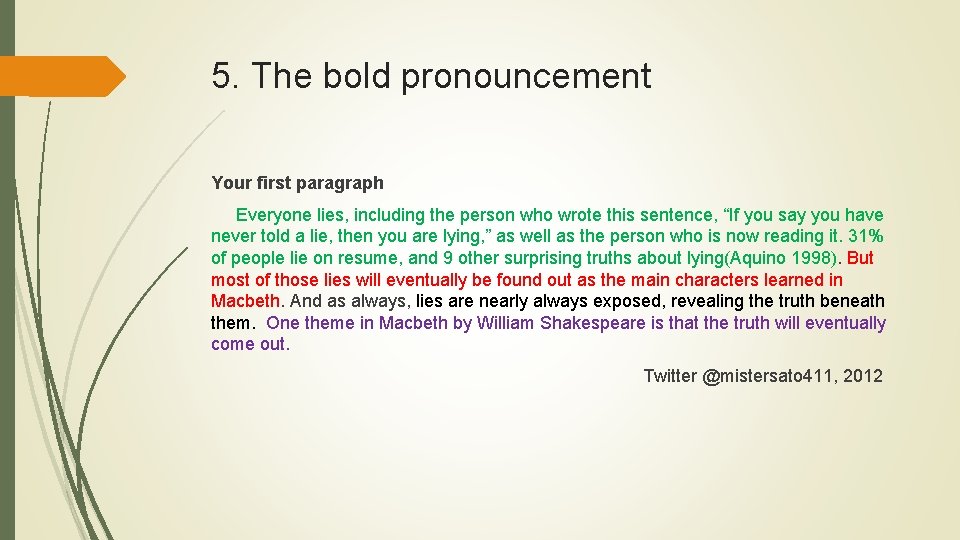 5. The bold pronouncement

Your first paragraph

Everyone lies, including the person who wrote this sentence, “If you say you have never told a lie, then you are lying,” as well as the person who is now reading it. 31% of people lie on resume, and 9 other surprising truths about lying(Aquino 1998). But most of those lies will eventually be found out as the main characters learned in Macbeth. And as always, lies are nearly always exposed, revealing the truth beneath them. One theme in Macbeth by William Shakespeare is that the truth will eventually come out.

Twitter @mistersato411, 2012